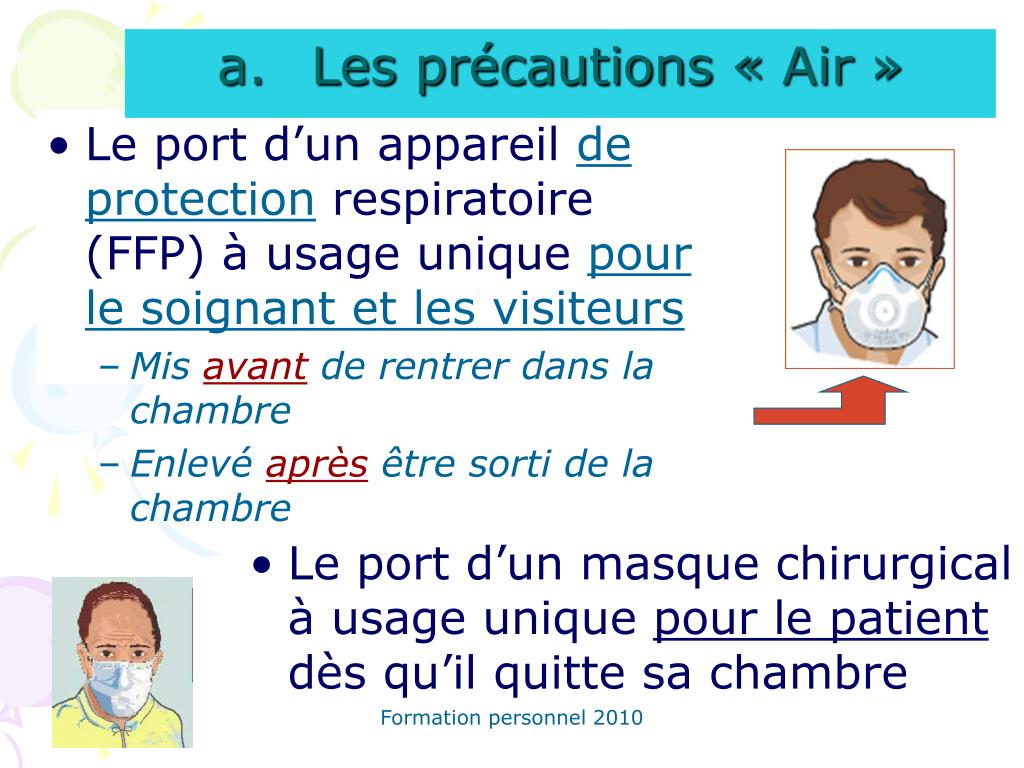 a. Les précautions « Air »

• Le port d’un appareil de protection respiratoire (FFP) à usage unique pour le soignant et les visiteurs
– Mis avant de rentrer dans la chambre
– Enlevé après être sorti de la chambre

• Le port d’un masque chirurgical à usage unique pour le patient dès qu’il quitte sa chambre

Formation personnel 2010